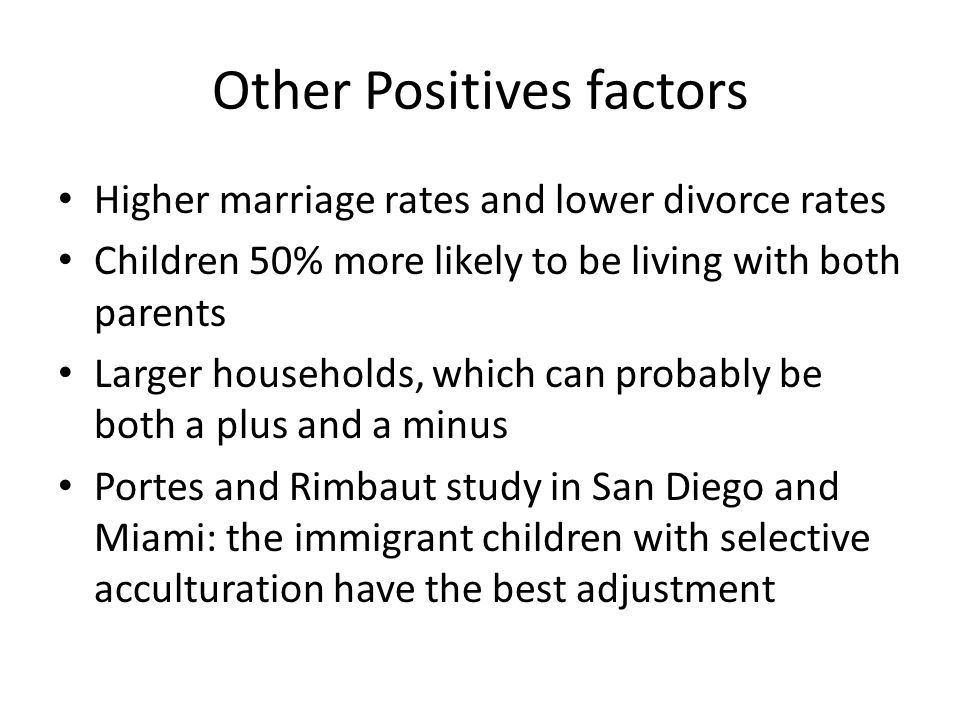 Other Positives factors

• Higher marriage rates and lower divorce rates
• Children 50% more likely to be living with both parents
• Larger households, which can probably be both a plus and a minus
• Portes and Rimbaut study in San Diego and Miami: the immigrant children with selective acculturation have the best adjustment